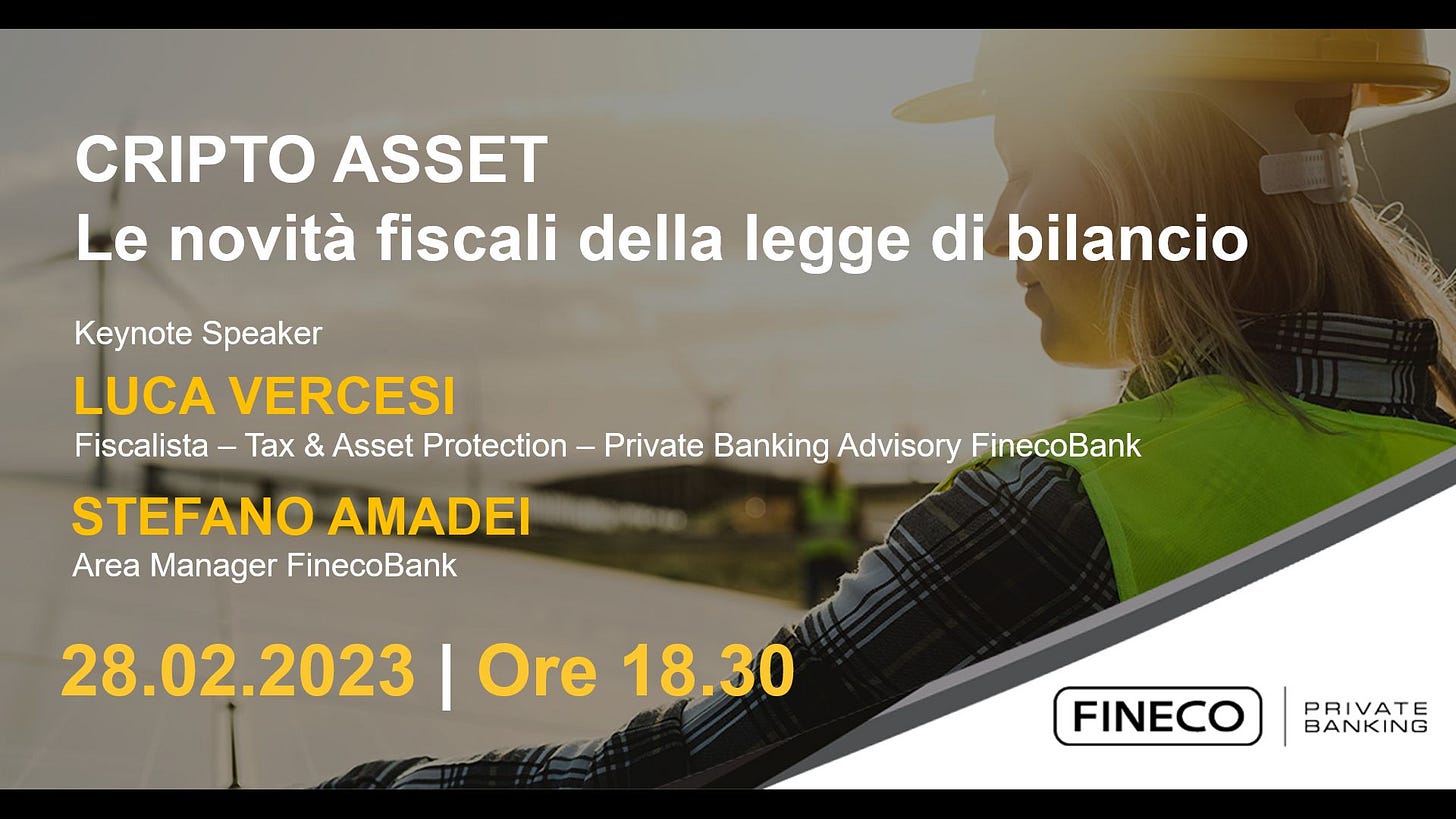 CRIPTO ASSET
Le novità fiscali della legge di bilancio

Keynote Speaker

LUCA VERCESI
Fiscalista – Tax & Asset Protection – Private Banking Advisory FinecoBank

STEFANO AMADEI
Area Manager FinecoBank

28.02.2023 | Ore 18.30

FINECO | PRIVATE BANKING